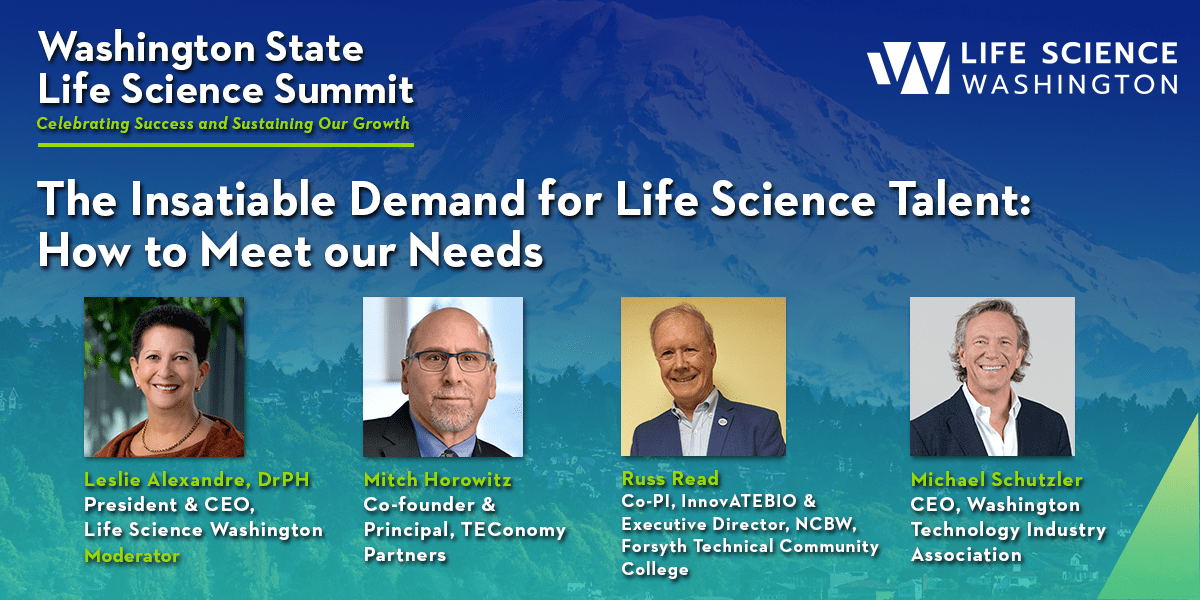 Washington State
Life Science Summit
Celebrating Success and Sustaining Our Growth

LIFE SCIENCE
WASHINGTON

The Insatiable Demand for Life Science Talent: How to Meet our Needs

Leslie Alexandre, DrPH
President & CEO, Life Science Washington
Moderator

Mitch Horowitz
Co-founder & Principal, TEConomy Partners

Russ Read
Co-PI, InnovATEBIO & Executive Director, NCBW, Forsyth Technical Community College

Michael Schutzler
CEO, Washington Technology Industry Association